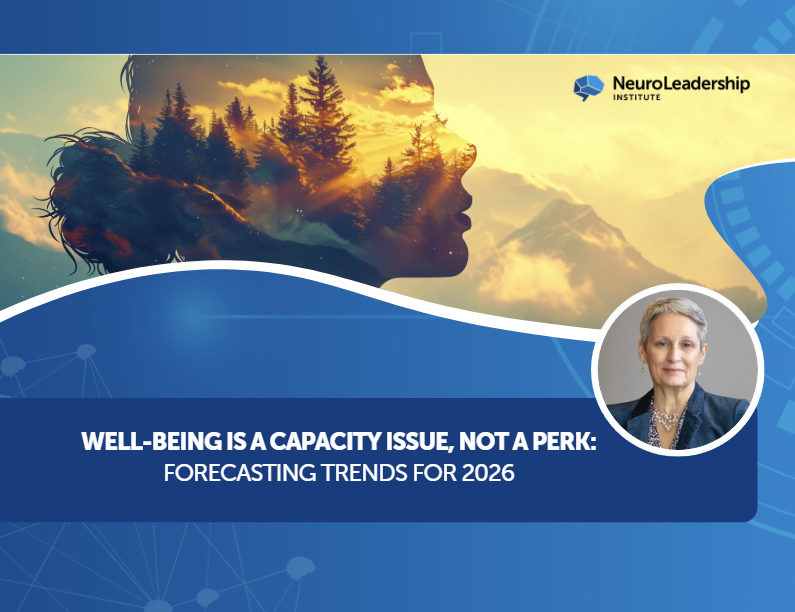 NeuroLeadership
INSTITUTE

WELL-BEING IS A CAPACITY ISSUE, NOT A PERK:
FORECASTING TRENDS FOR 2026